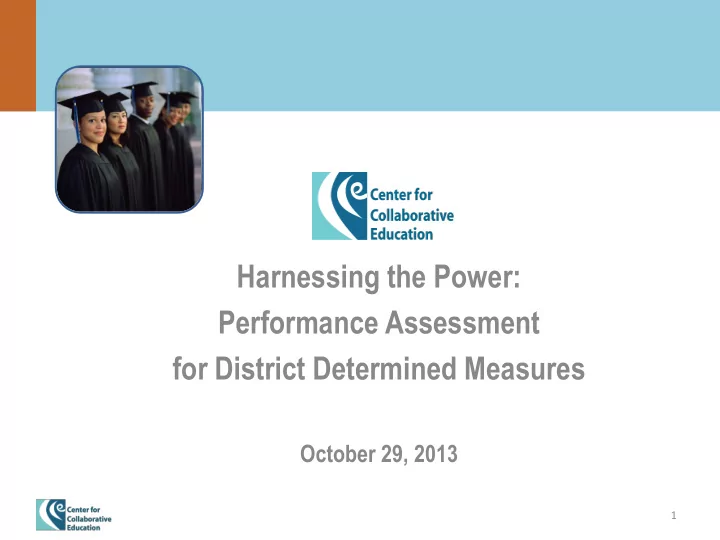 Center for Collaborative Education

Harnessing the Power:
Performance Assessment
for District Determined Measures

October 29, 2013

Center for Collaborative Education

1